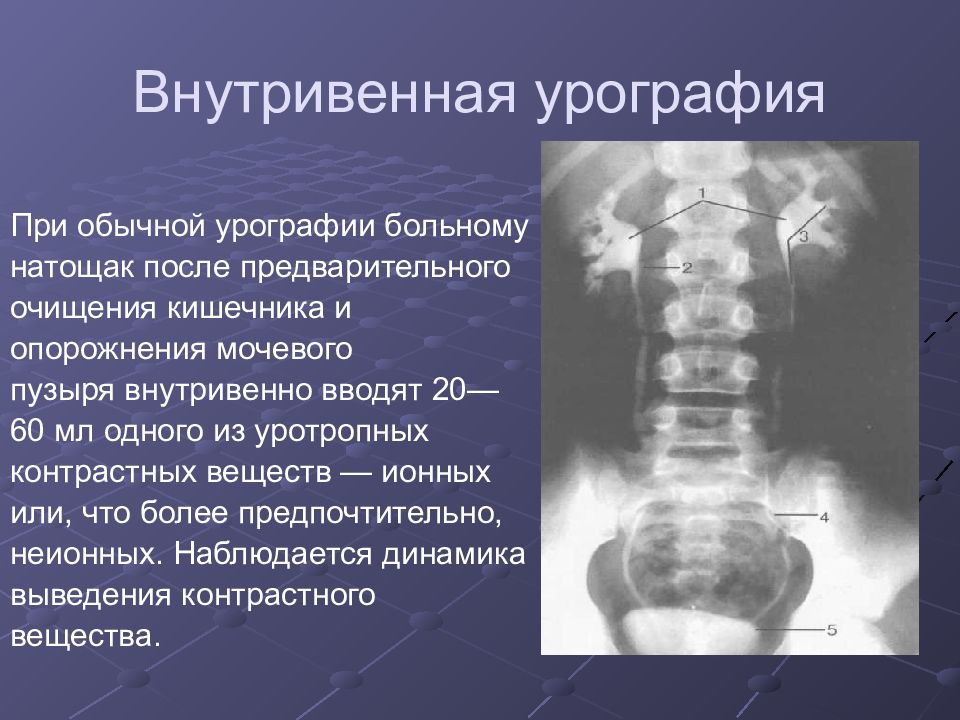 Внутривенная урография

При обычной урографии больному натощак после предварительного очищения кишечника и опорожнения мочевого пузыря внутривенно вводят 20—60 мл одного из уротропных контрастных веществ — ионных или, что более предпочтительно, неионных. Наблюдается динамика выведения контрастного вещества.

1
2
3
4
5